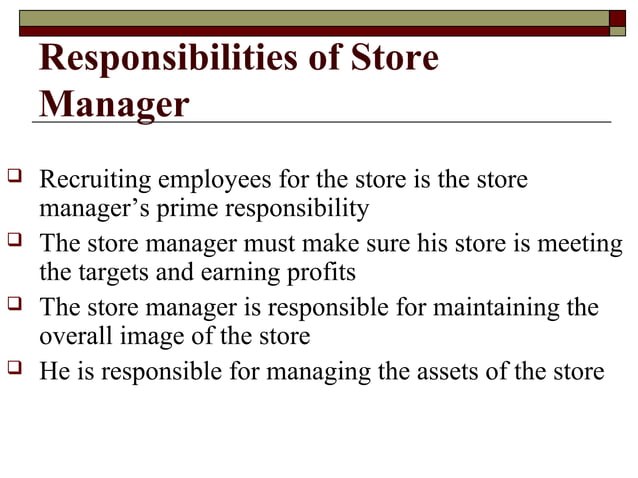 Responsibilities of Store Manager

❑ Recruiting employees for the store is the store manager’s prime responsibility
❑ The store manager must make sure his store is meeting the targets and earning profits
❑ The store manager is responsible for maintaining the overall image of the store
❑ He is responsible for managing the assets of the store